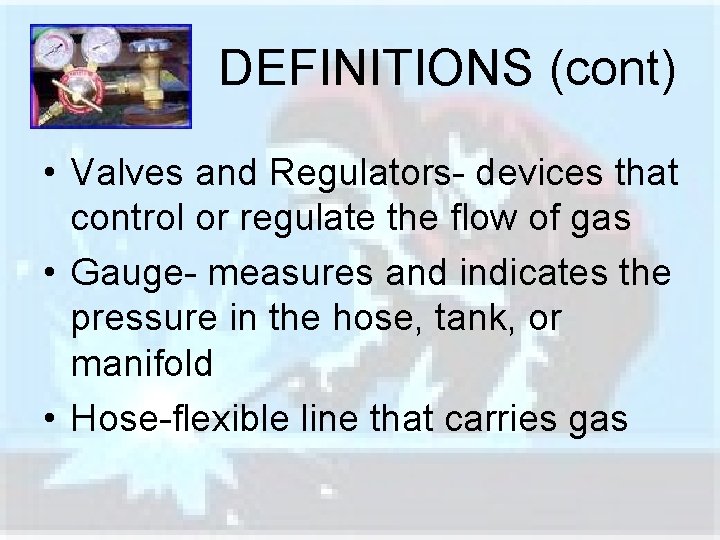 DEFINITIONS (cont)

• Valves and Regulators- devices that control or regulate the flow of gas
• Gauge- measures and indicates the pressure in the hose, tank, or manifold
• Hose-flexible line that carries gas